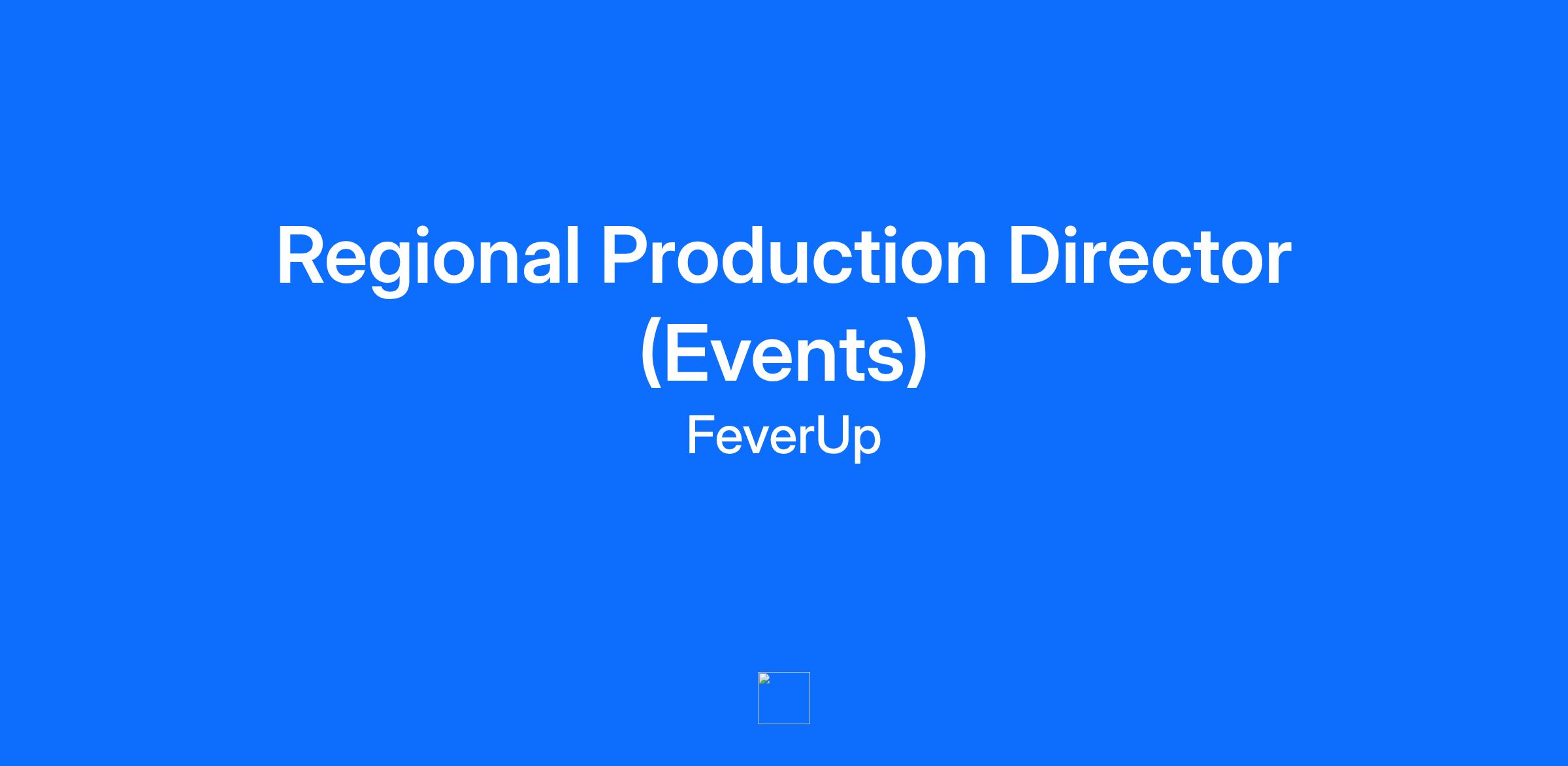 Regional Production Director (Events)

FeverUp